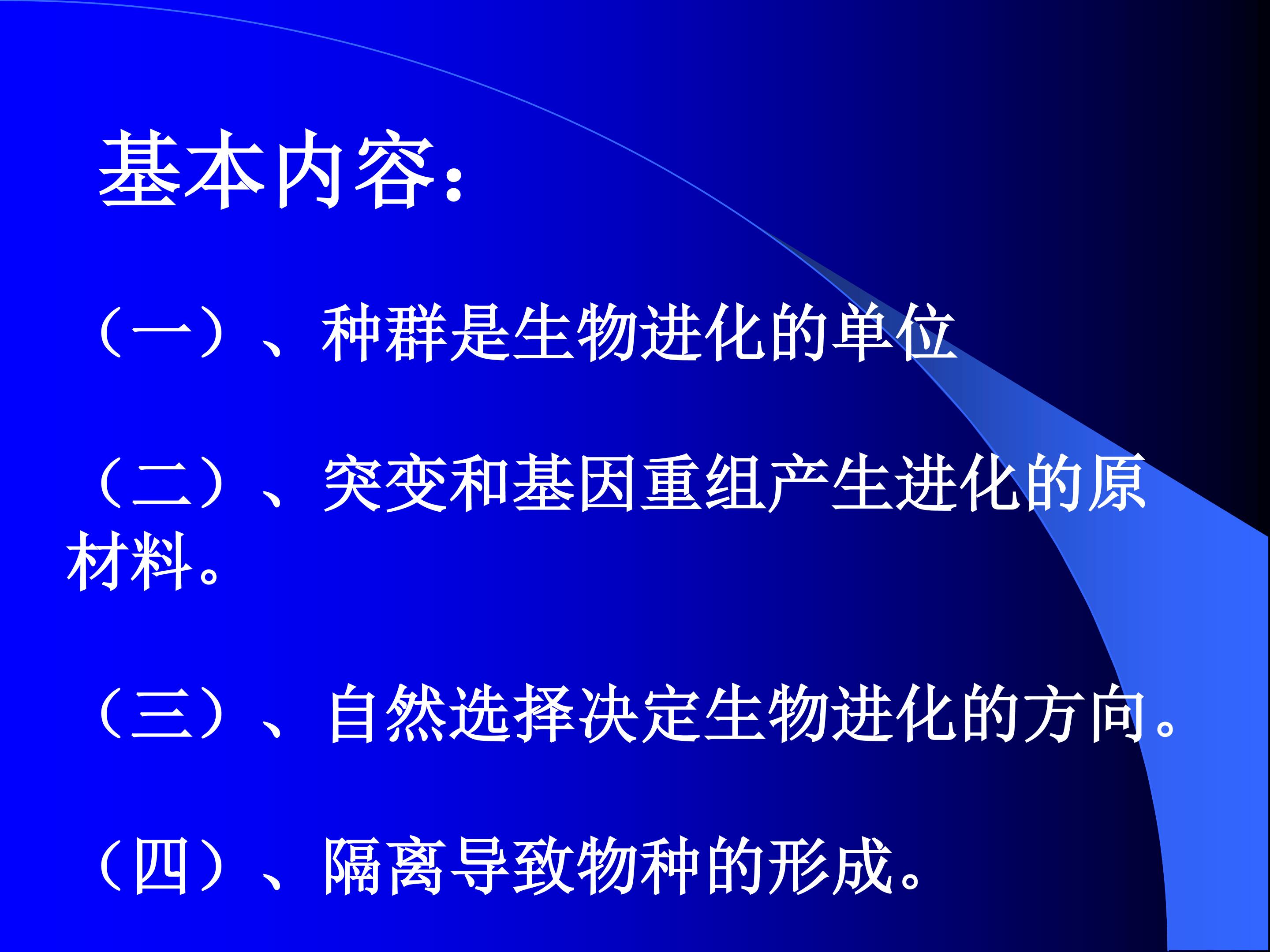 基本内容:

（一）、种群是生物进化的单位

（二）、突变和基因重组产生进化的原材料。

（三）、自然选择决定生物进化的方向。

（四）、隔离导致物种的形成。